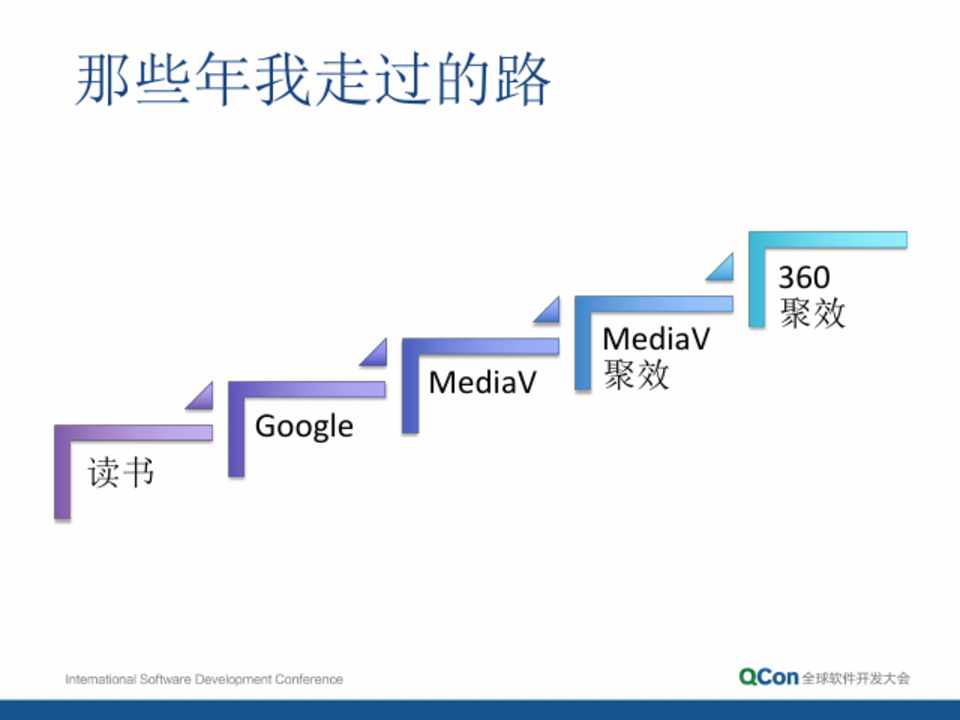 那些年我走过的路

读书

Google

MediaV

MediaV
聚效

360
聚效

International Software Development Conference

QCon 全球软件开发大会